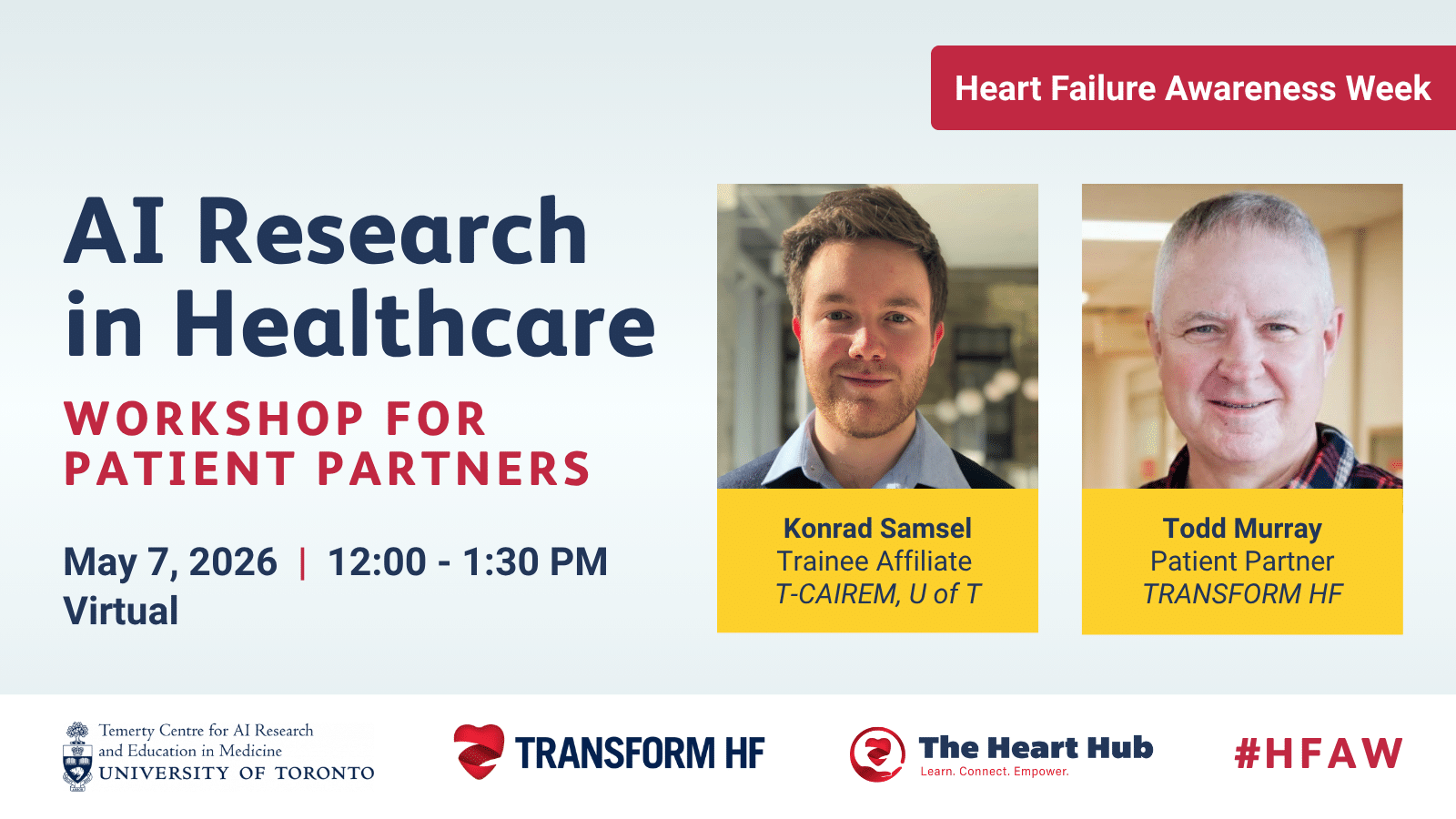 Heart Failure Awareness Week

AI Research in Healthcare

WORKSHOP FOR PATIENT PARTNERS

May 7, 2026 | 12:00 - 1:30 PM
Virtual

Konrad Samsel
Trainee Affiliate
T-CAIREM, U of T

Todd Murray
Patient Partner
TRANSFORM HF

Temerty Centre for AI Research and Education in Medicine
UNIVERSITY OF TORONTO

TRANSFORM HF

The Heart Hub
Learn. Connect. Empower.

#HFAW